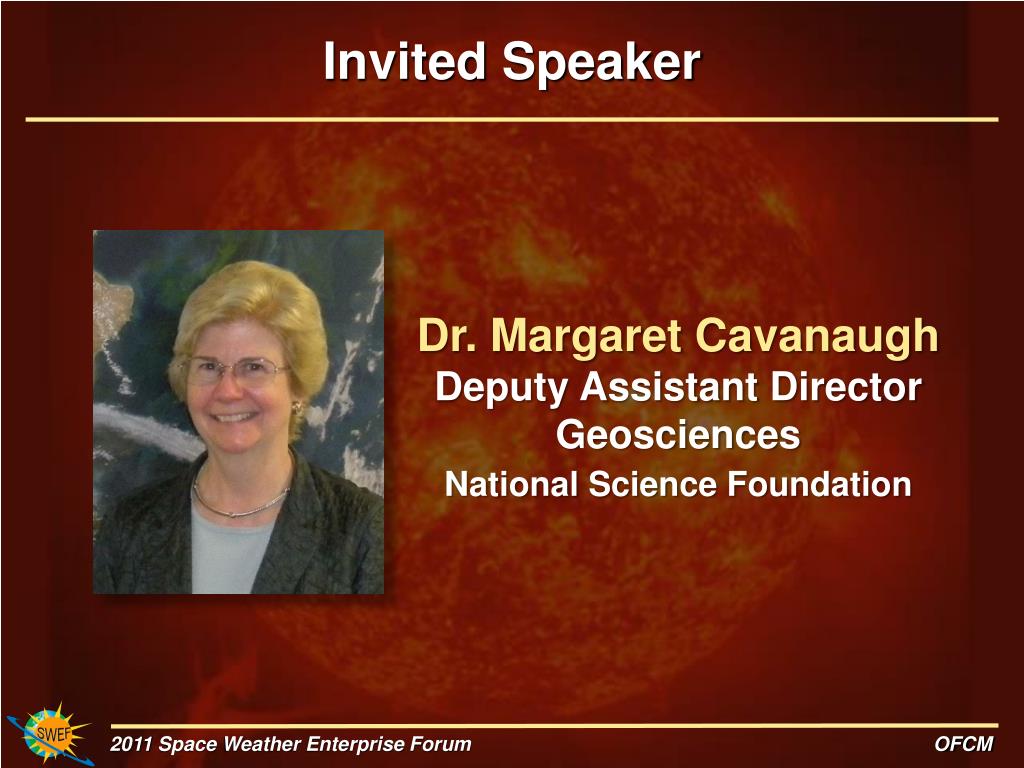 Invited Speaker

Dr. Margaret Cavanaugh
Deputy Assistant Director
Geosciences
National Science Foundation

SWEF

2011 Space Weather Enterprise Forum

OFCM